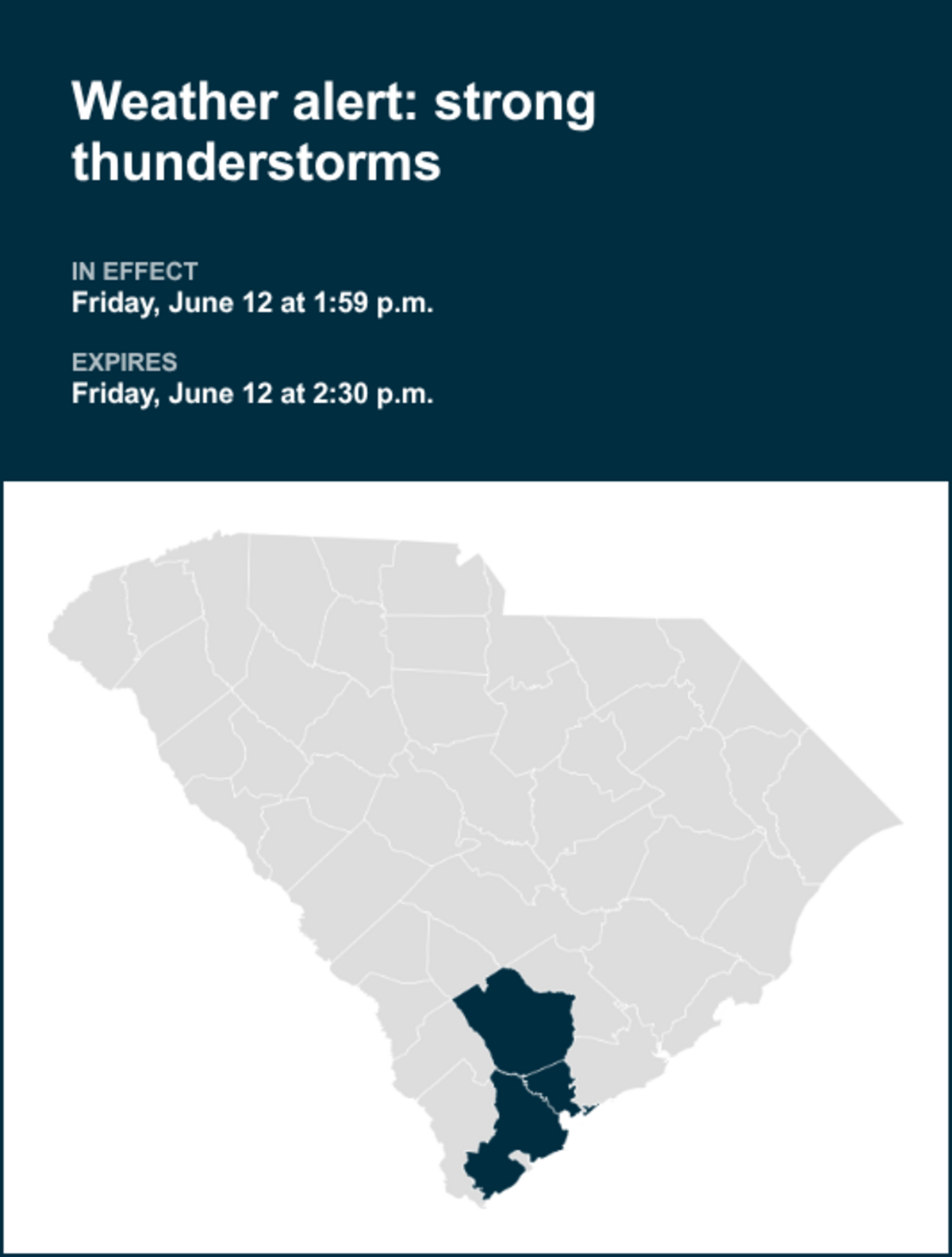 Weather alert: strong thunderstorms

IN EFFECT
Friday, June 12 at 1:59 p.m.

EXPIRES
Friday, June 12 at 2:30 p.m.